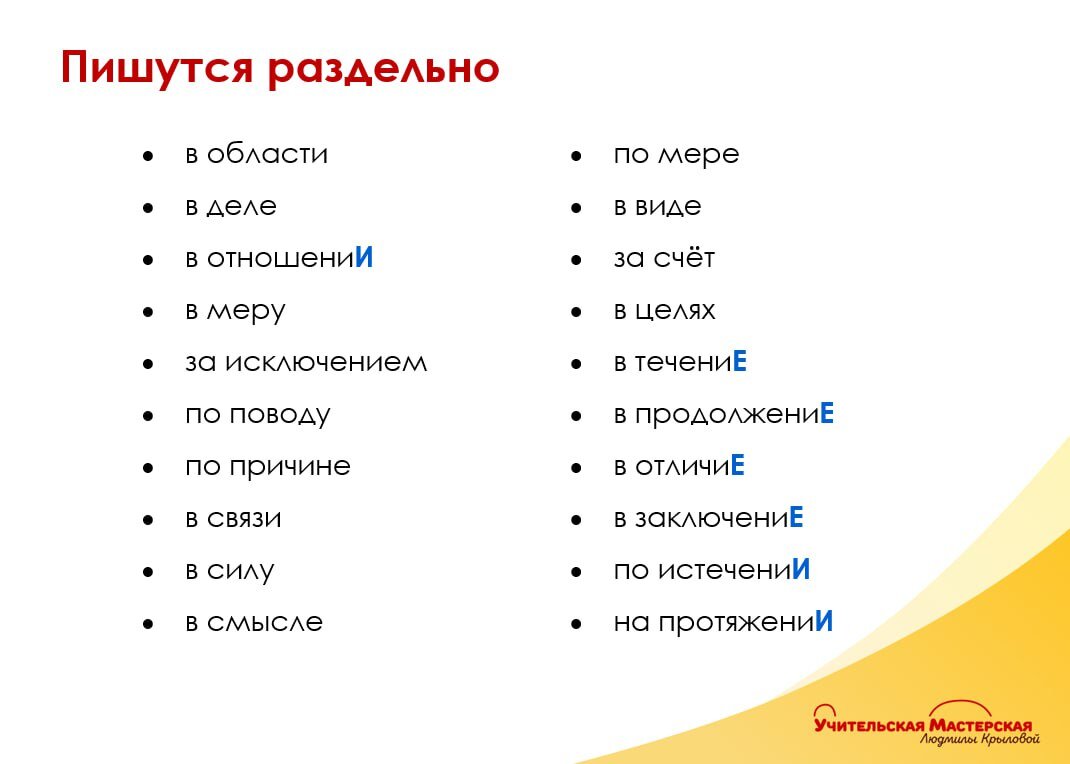 Пишутся раздельно

- в области
- в деле
- в отношениИ
- в меру
- за исключением
- по поводу
- по причине
- в связи
- в силу
- в смысле

- по мере
- в виде
- за счёт
- в целях
- в течениЕ
- в продолжениЕ
- в отличиЕ
- в заключениЕ
- по истечениИ
- на протяжениИ

Учительская Мастерская
Людмилы Крыловой